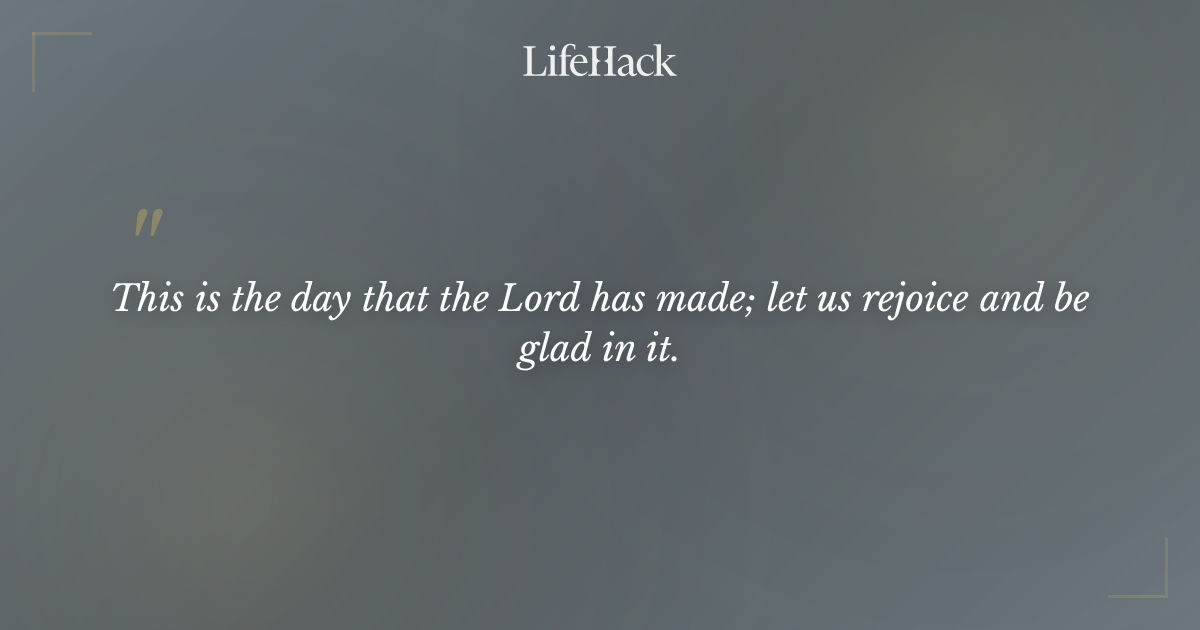 LifeHack

"

This is the day that the Lord has made; let us rejoice and be glad in it.